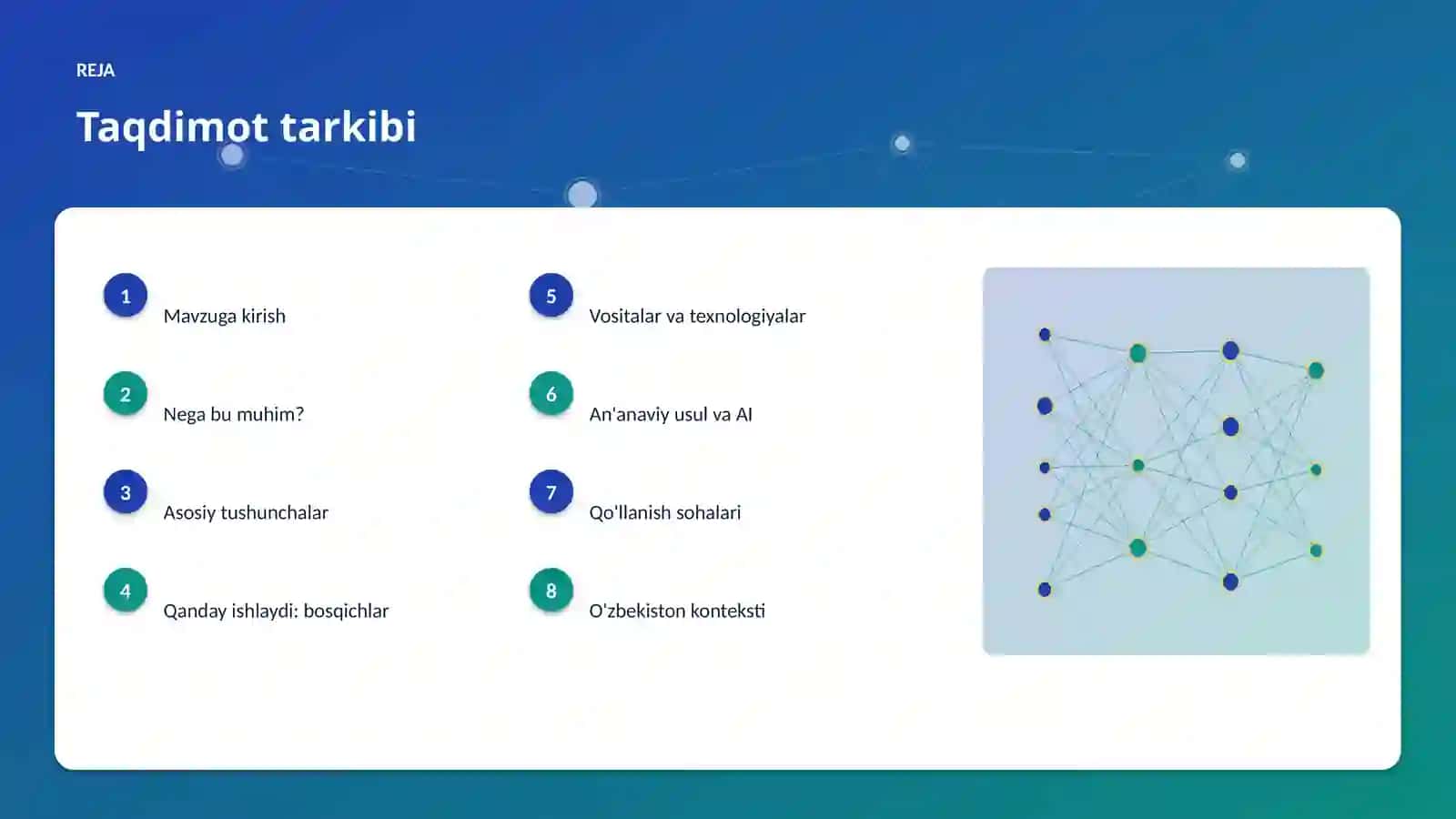 REJA

Taqdimot tarkibi

1 Mavzuga kirish

2 Nega bu muhim?

3 Asosiy tushunchalar

4 Qanday ishlaydi: bosqichlar

5 Vositalar va texnologiyalar

6 An'anaviy usul va AI

7 Qo'llanish sohalari

8 O'zbekiston konteksti